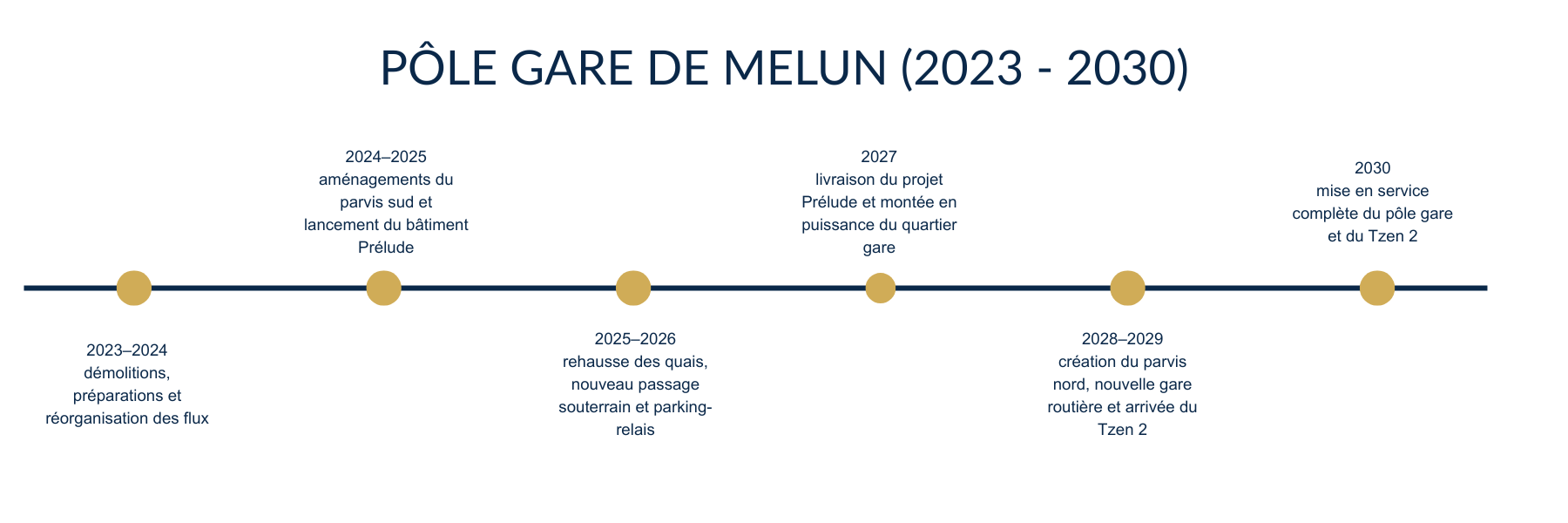 PÔLE GARE DE MELUN (2023 - 2030)

2023–2024
démolitions, préparations et réorganisation des flux

2024–2025
aménagements du parvis sud et lancement du bâtiment Prélude

2025–2026
rehausse des quais, nouveau passage souterrain et parking-relais

2027
livraison du projet Prélude et montée en puissance du quartier gare

2028–2029
création du parvis nord, nouvelle gare routière et arrivée du Tzen 2

2030
mise en service complète du pôle gare et du Tzen 2